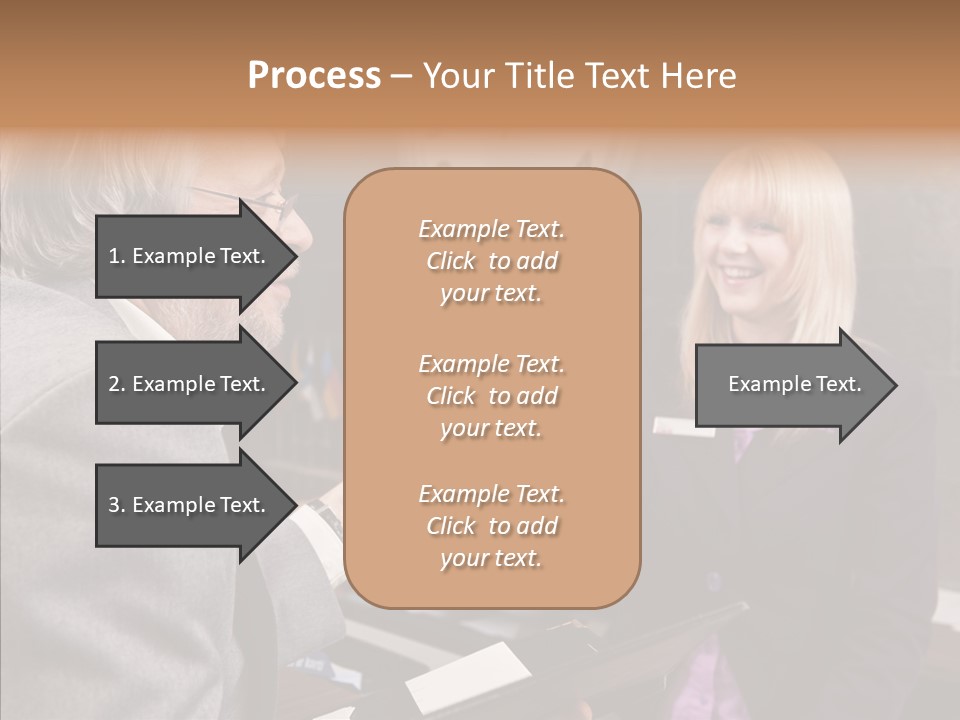 Process – Your Title Text Here

1. Example Text.

2. Example Text.

3. Example Text.

Example Text. Click to add your text.

Example Text. Click to add your text.

Example Text. Click to add your text.

Example Text.